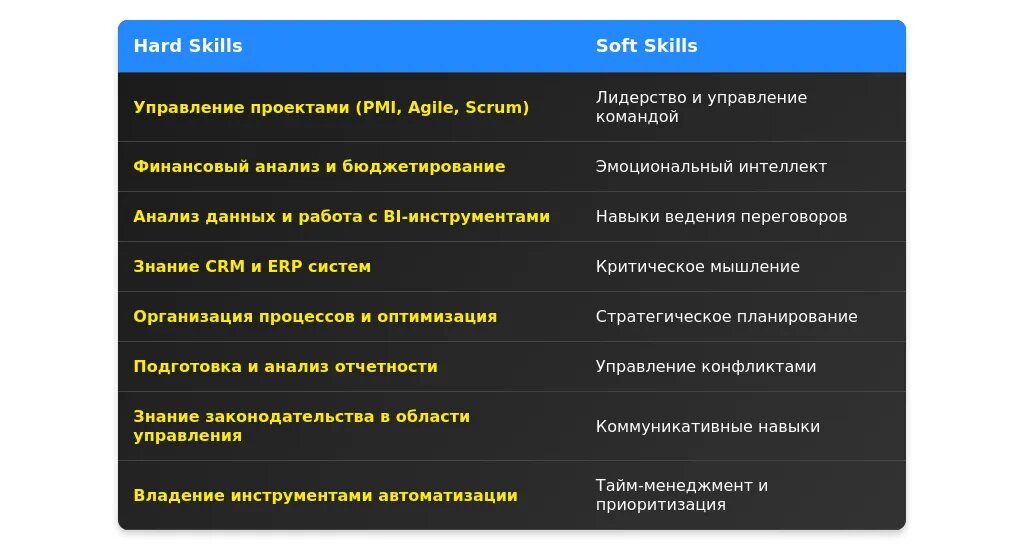 | Hard Skills | Soft Skills |
|---|---|
| Управление проектами (PMI, Agile, Scrum) | Лидерство и управление командой |
| Финансовый анализ и бюджетирование | Эмоциональный интеллект |
| Анализ данных и работа с BI-инструментами | Навыки ведения переговоров |
| Знание CRM и ERP систем | Критическое мышление |
| Организация процессов и оптимизация | Стратегическое планирование |
| Подготовка и анализ отчетности | Управление конфликтами |
| Знание законодательства в области управления | Коммуникативные навыки |
| Владение инструментами автоматизации | Тайм-менеджмент и приоритизация |